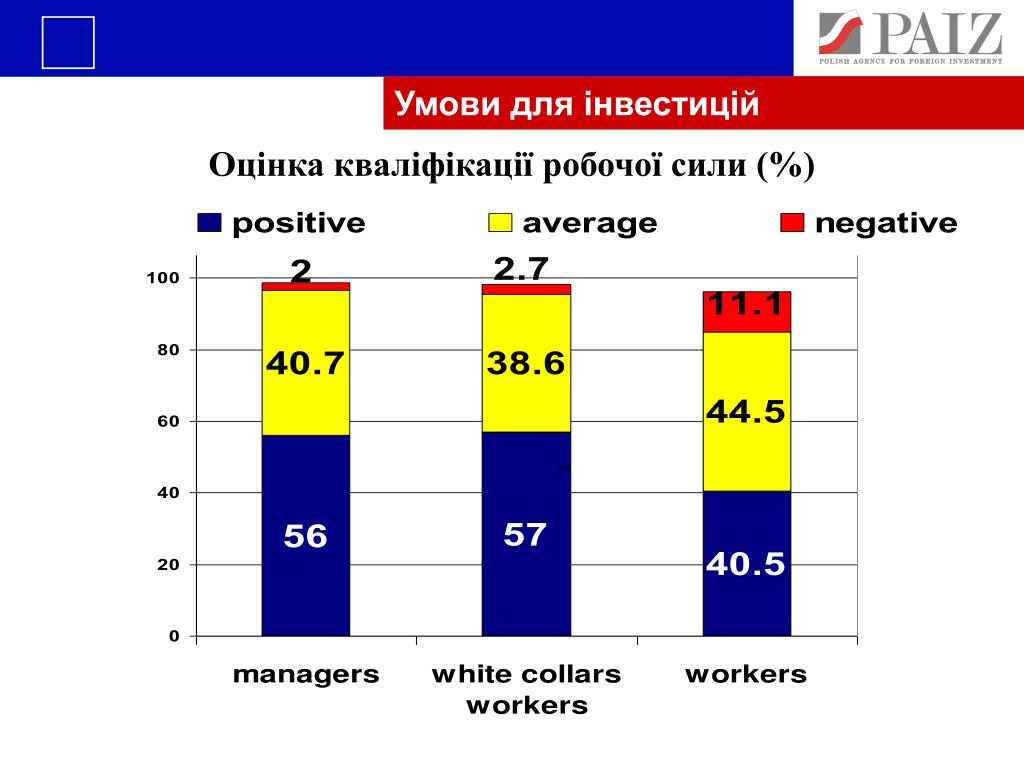 PAIZ
POLISH AGENCY FOR FOREIGN INVESTMENT

Умови для інвестицій

Оцінка кваліфікації робочої сили (%)

positive average negative

100
80
60
40
20
0

2
40.7
56

2.7
38.6
57

11.1
44.5
40.5

managers
white collars workers
workers